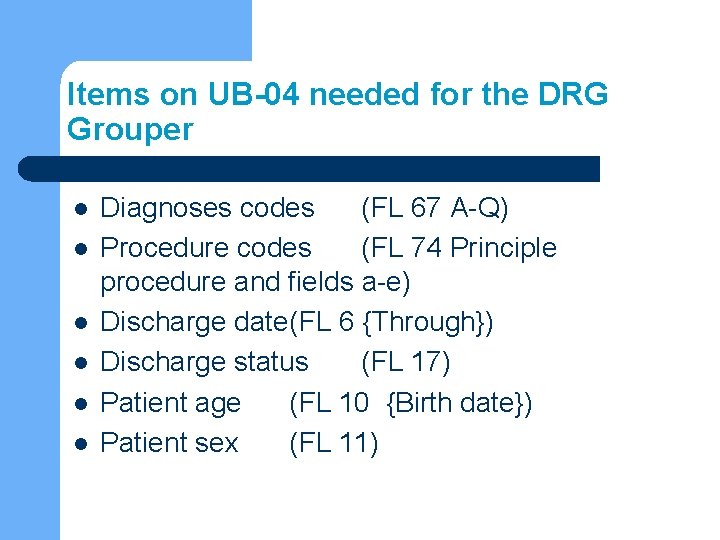 Items on UB-04 needed for the DRG Grouper

- Diagnoses codes (FL 67 A-Q)
- Procedure codes (FL 74 Principle procedure and fields a-e)
- Discharge date(FL 6 {Through})
- Discharge status (FL 17)
- Patient age (FL 10 {Birth date})
- Patient sex (FL 11)